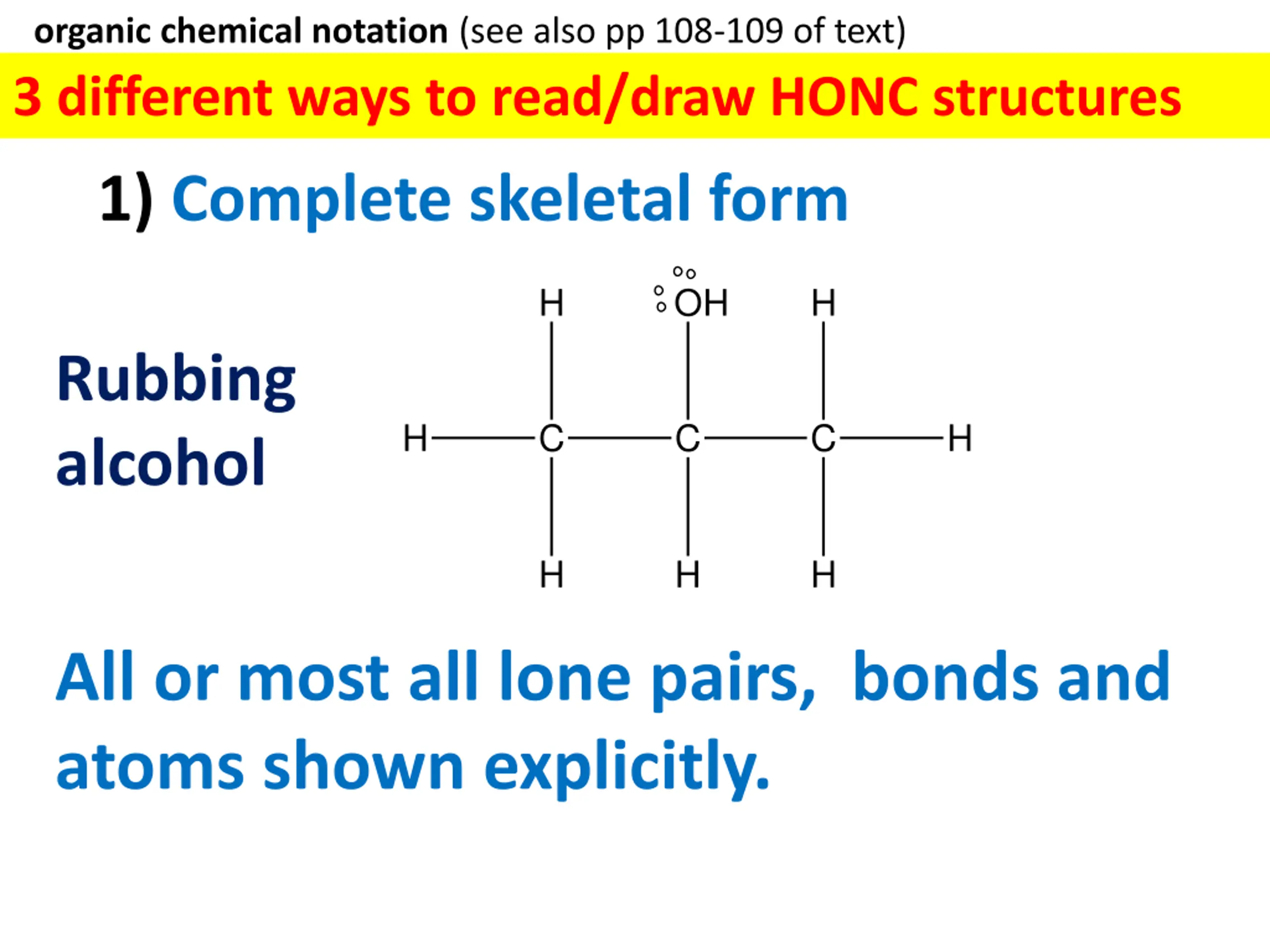 organic chemical notation (see also pp 108-109 of text)

3 different ways to read/draw HONC structures

1) Complete skeletal form

Rubbing alcohol

H OH H
H C C C H
H H H

All or most all lone pairs, bonds and atoms shown explicitly.